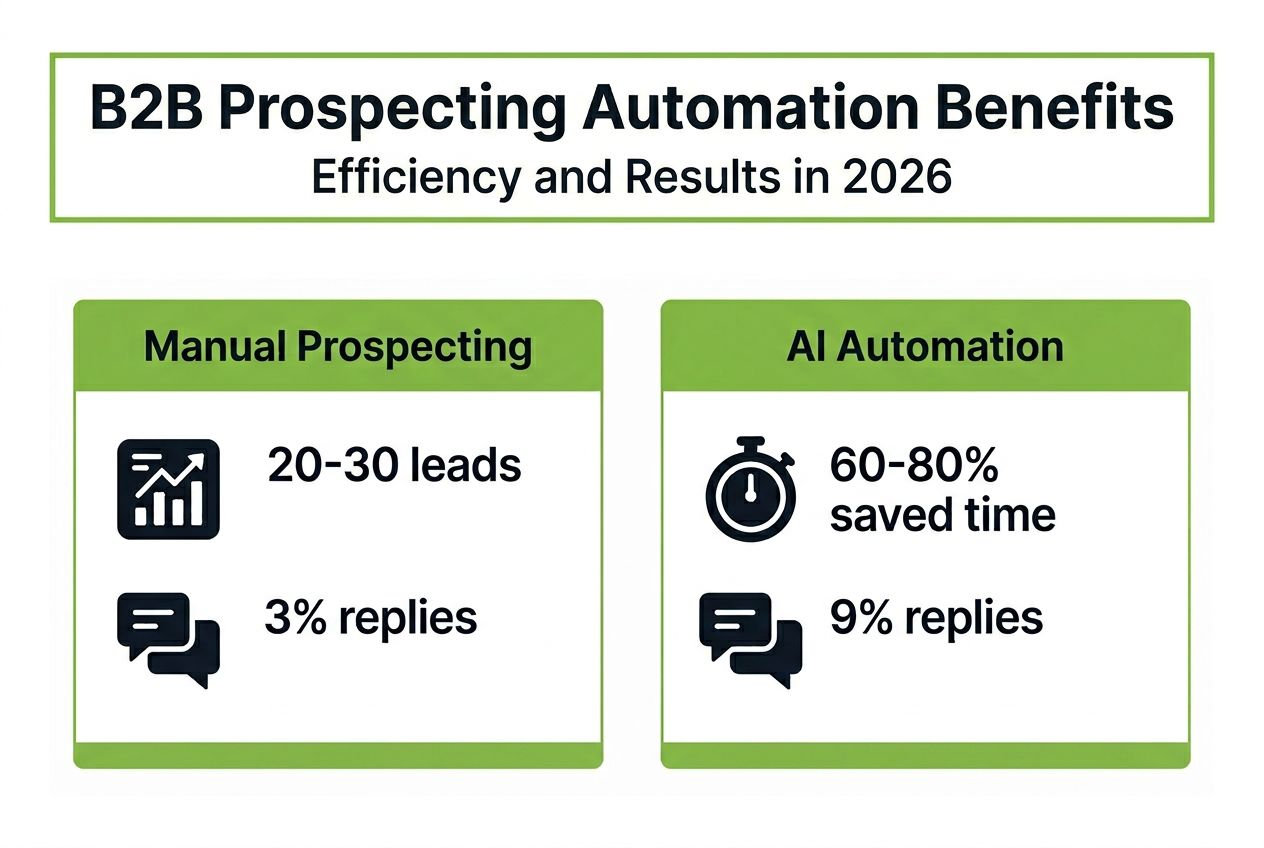 B2B Prospecting Automation Benefits
Efficiency and Results in 2026

Manual Prospecting

20-30 leads

3% replies

AI Automation

60-80% saved time

9% replies